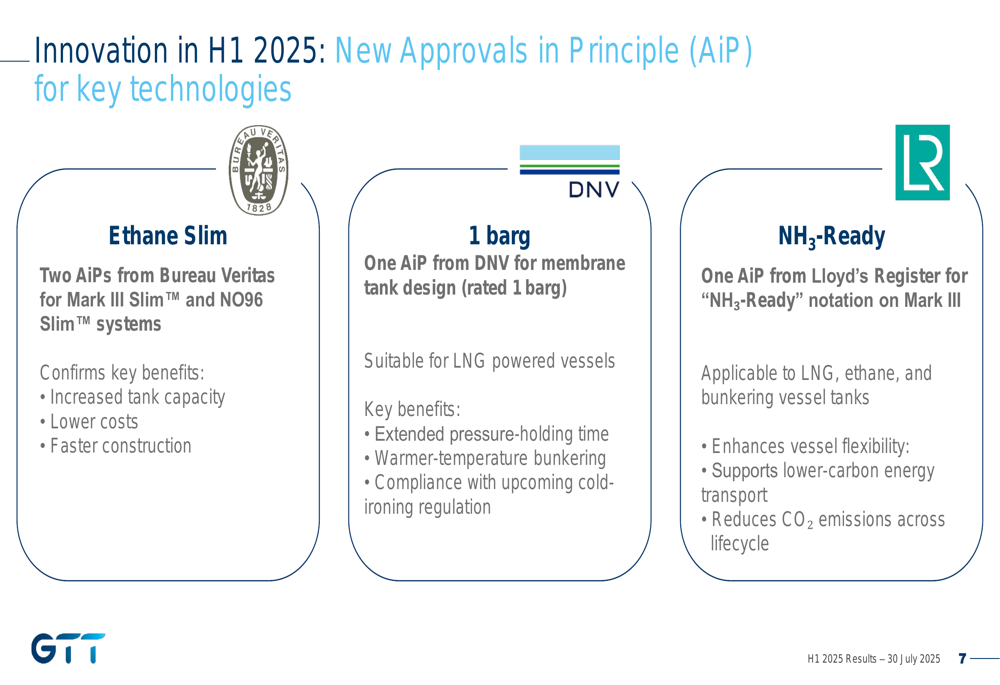 Innovation in H1 2025: New Approvals in Principle (AiP) for key technologies

BUREAU VERITAS 1828

Ethane Slim

Two AiPs from Bureau Veritas for Mark III Slim™ and NO96 Slim™ systems

Confirms key benefits:
• Increased tank capacity
• Lower costs
• Faster construction

DNV

1 barg

One AiP from DNV for membrane tank design (rated 1 barg)

Suitable for LNG powered vessels

Key benefits:
• Extended pressure-holding time
• Warmer-temperature bunkering
• Compliance with upcoming cold-ironing regulation

LR

$NH_3$-Ready

One AiP from Lloyd's Register for "$NH_3$-Ready" notation on Mark III

Applicable to LNG, ethane, and bunkering vessel tanks

• Enhances vessel flexibility:
• Supports lower-carbon energy transport
• Reduces $CO_2$ emissions across lifecycle

GTT

H1 2025 Results – 30 July 2025 7